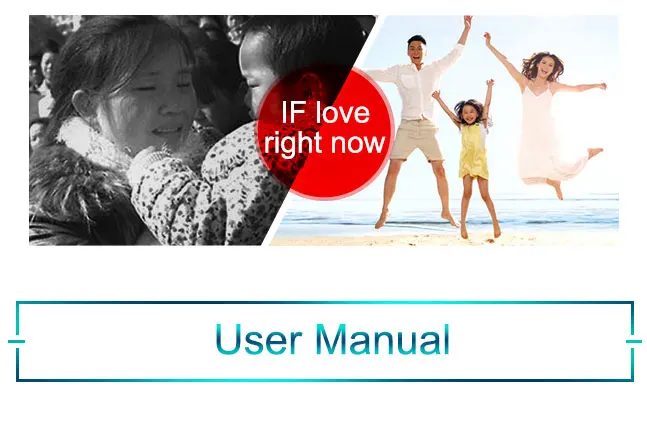 IF love right now

User Manual